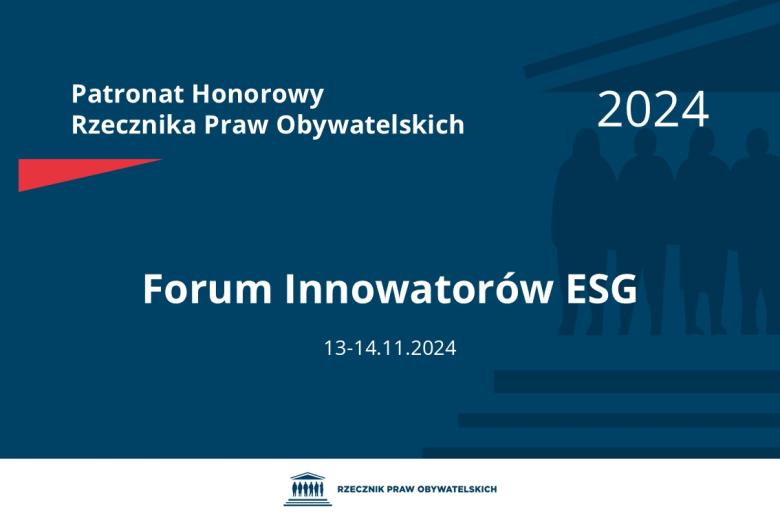 Patronat Honorowy
Rzecznika Praw Obywatelskich

2024

Forum Innowatorów ESG

13-14.11.2024

RZECZNIK PRAW OBYWATELSKICH